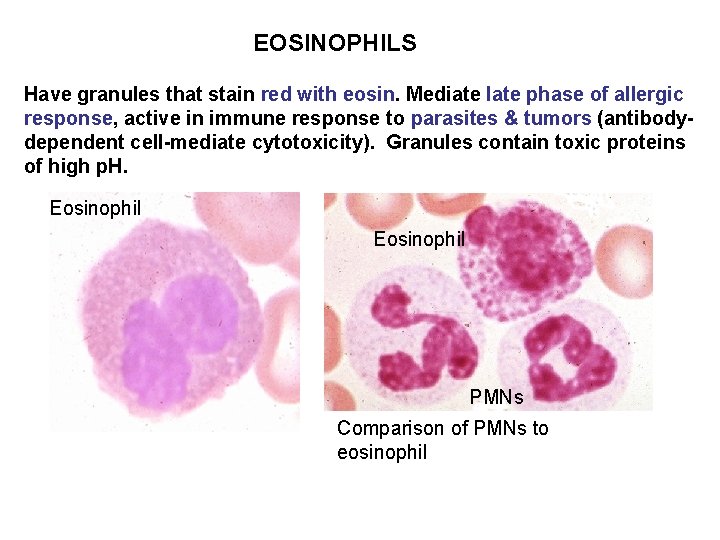 EOSINOPHILS

Have granules that stain red with eosin. Mediate late phase of allergic response, active in immune response to parasites & tumors (antibody-dependent cell-mediate cytotoxicity). Granules contain toxic proteins of high pH.

Eosinophil

Eosinophil

PMNs

Comparison of PMNs to eosinophil